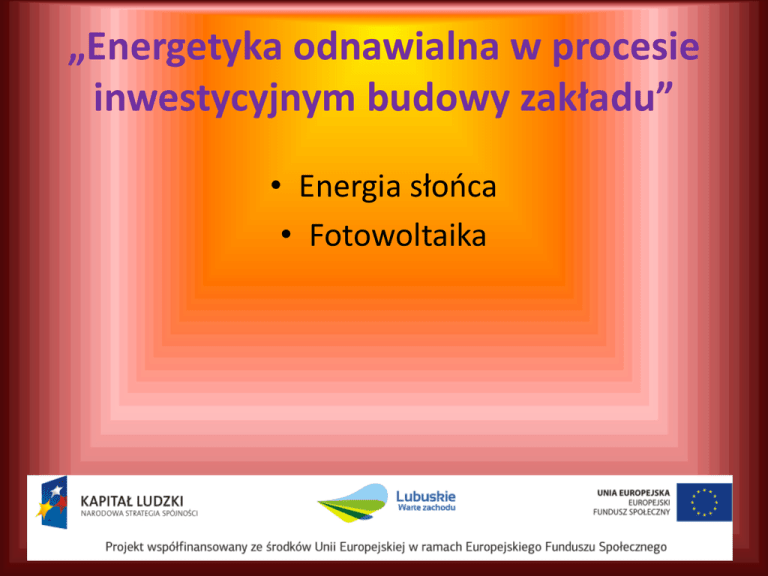 „Energetyka odnawialna w procesie inwestycyjnym budowy zakładu”

• Energia słońca
• Fotowoltaika

KAPITAŁ LUDZKI
NARODOWA STRATEGIA SPÓJNOŚCI

Lubuskie
Warte zachodu

UNIA EUROPEJSKA
EUROPEJSKI
FUNDUSZ SPOŁECZNY

Projekt współfinansowany ze środków Unii Europejskiej w ramach Europejskiego Funduszu Społecznego